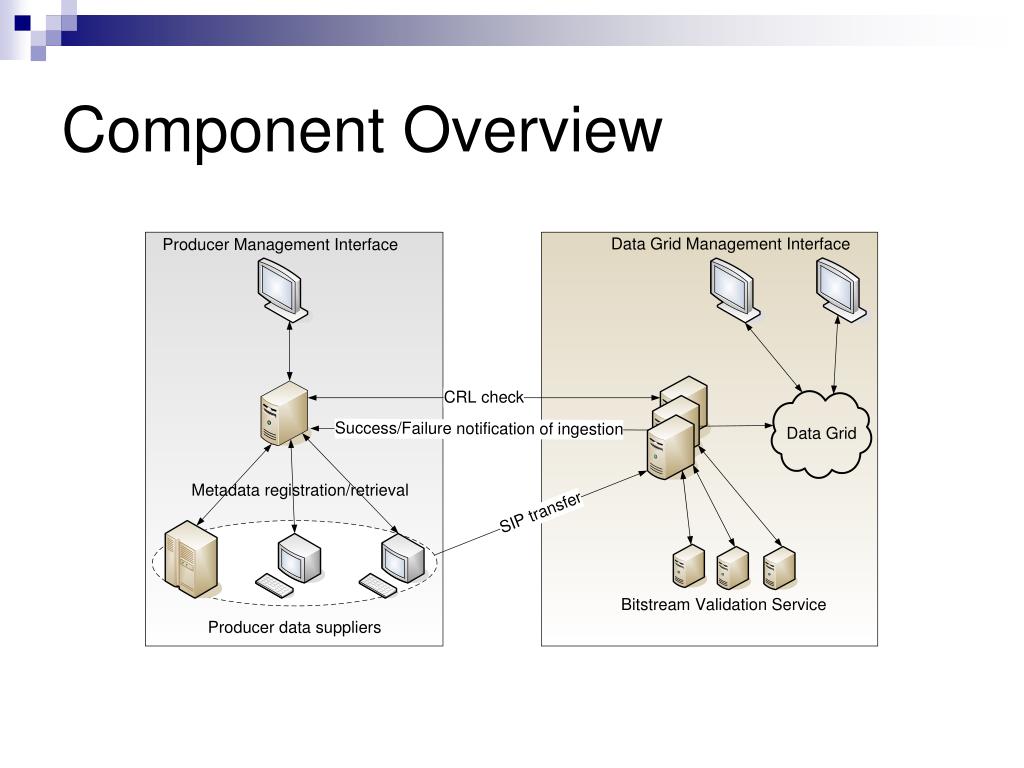 Component Overview

Producer Management Interface

Data Grid Management Interface

CRL check

Success/Failure notification of ingestion

Data Grid

Metadata registration/retrieval

SIP transfer

Bitstream Validation Service

Producer data suppliers